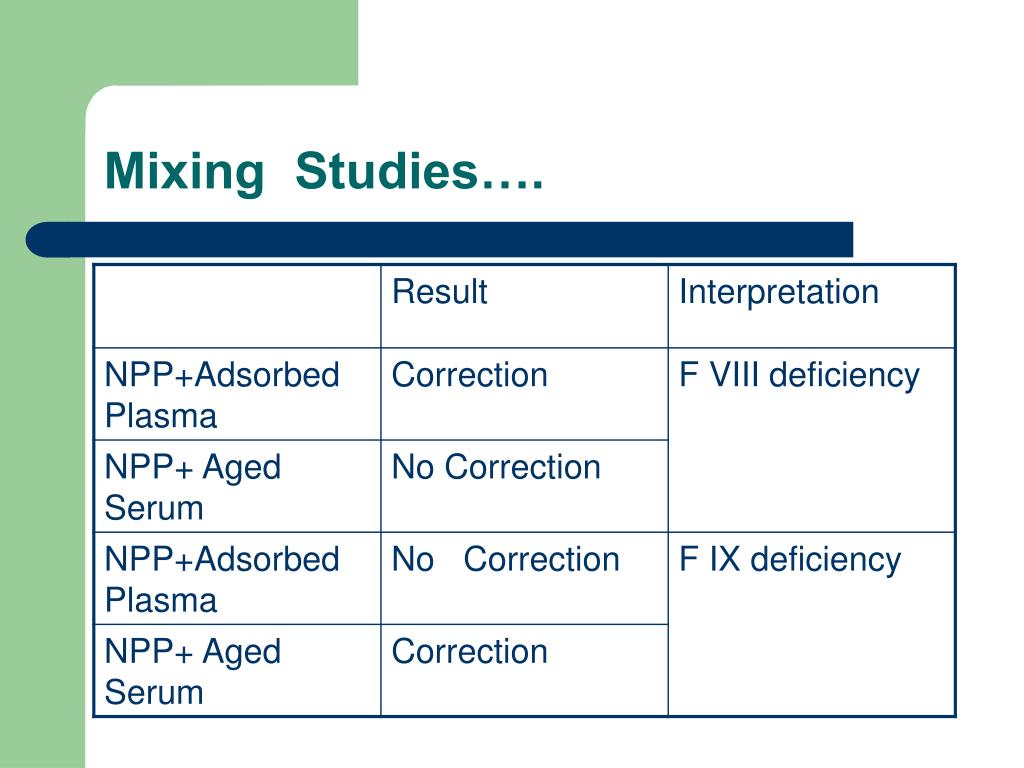 Mixing Studies….

| | Result | Interpretation |
|---|---|---|
| NPP+Adsorbed Plasma | Correction | F VIII deficiency |
| NPP+ Aged Serum | No Correction | |
| NPP+Adsorbed Plasma | No Correction | F IX deficiency |
| NPP+ Aged Serum | Correction | |